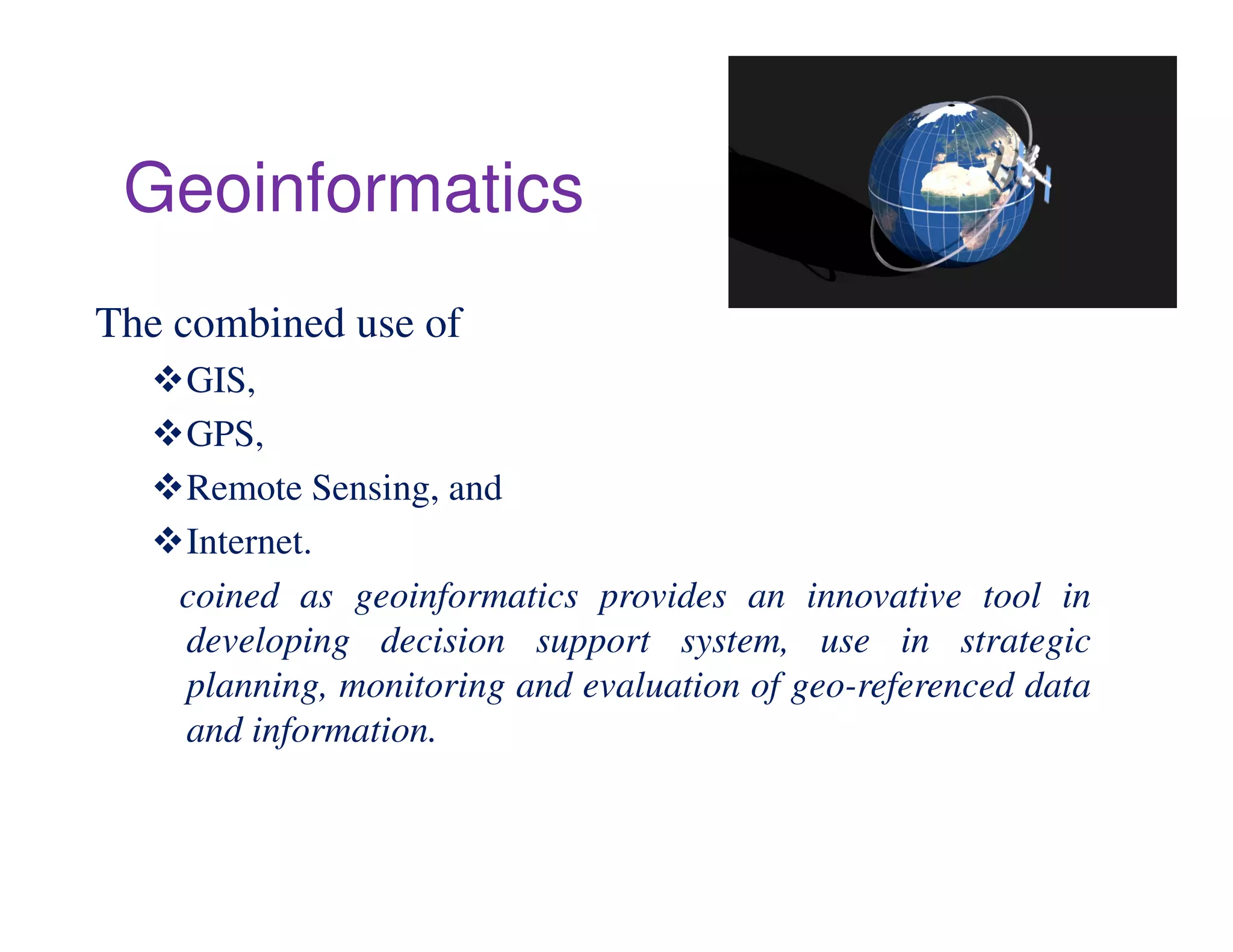 Geoinformatics

The combined use of

❖GIS,

❖GPS,

❖Remote Sensing, and

❖Internet.

coined as geoinformatics provides an innovative tool in developing decision support system, use in strategic planning, monitoring and evaluation of geo-referenced data and information.